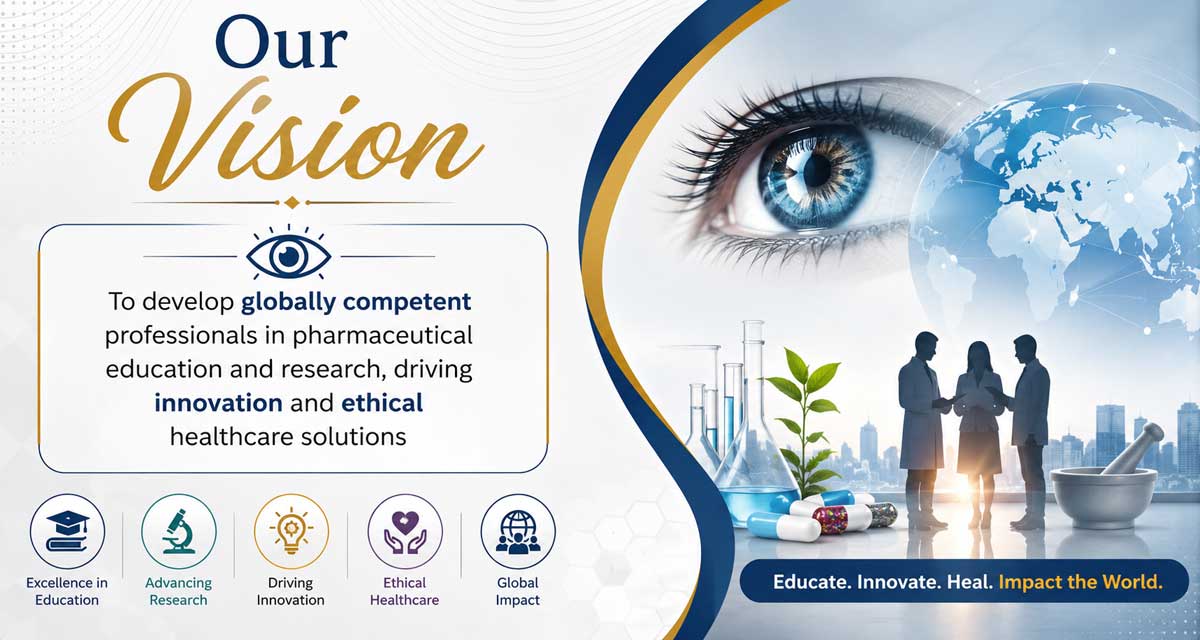 Our Vision

To develop globally competent professionals in pharmaceutical education and research, driving innovation and ethical healthcare solutions

Excellence in Education

Advancing Research

Driving Innovation

Ethical Healthcare

Global Impact

Educate. Innovate. Heal. Impact the World.